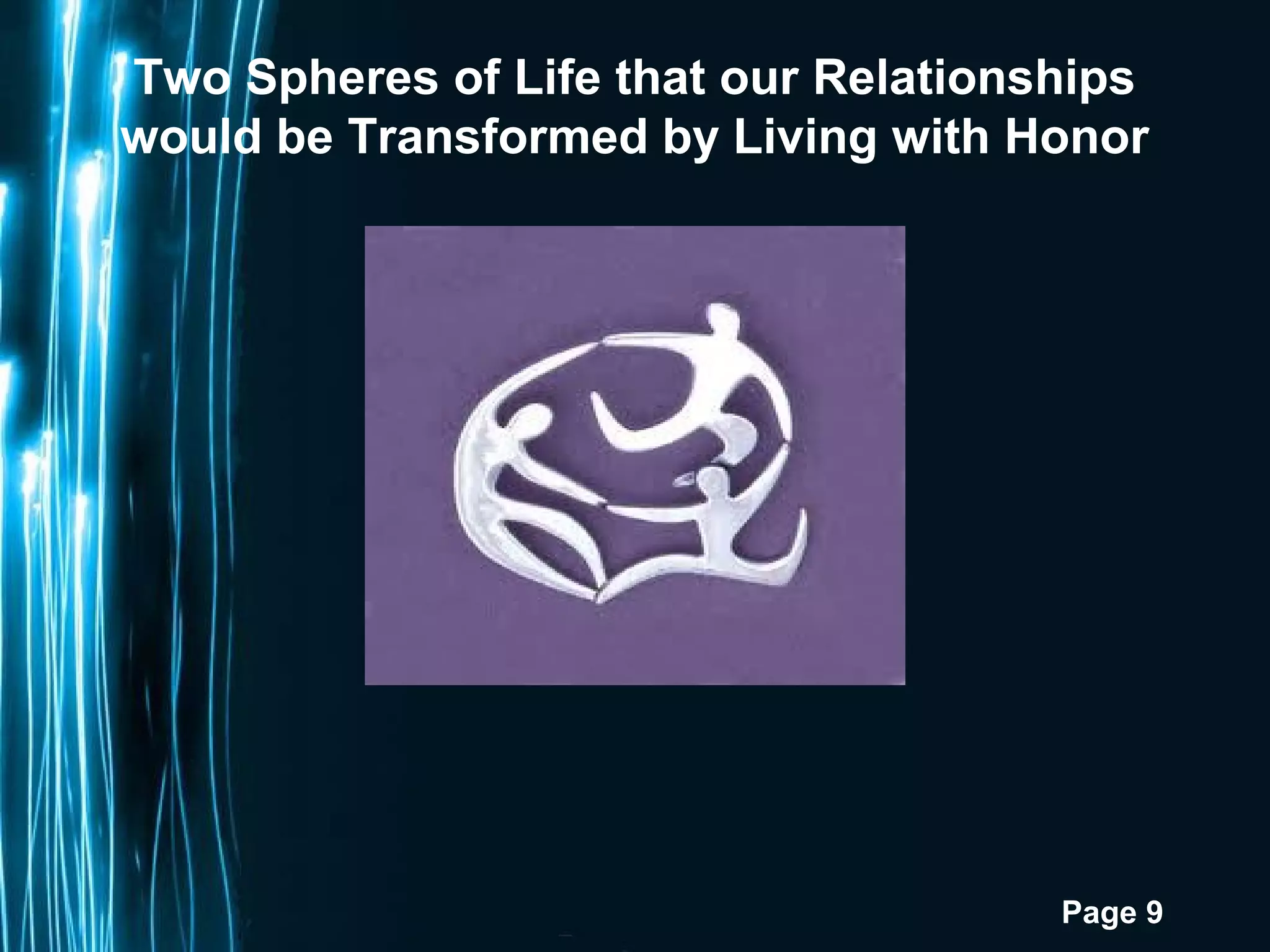 Two Spheres of Life that our Relationships would be Transformed by Living with Honor

Page 9